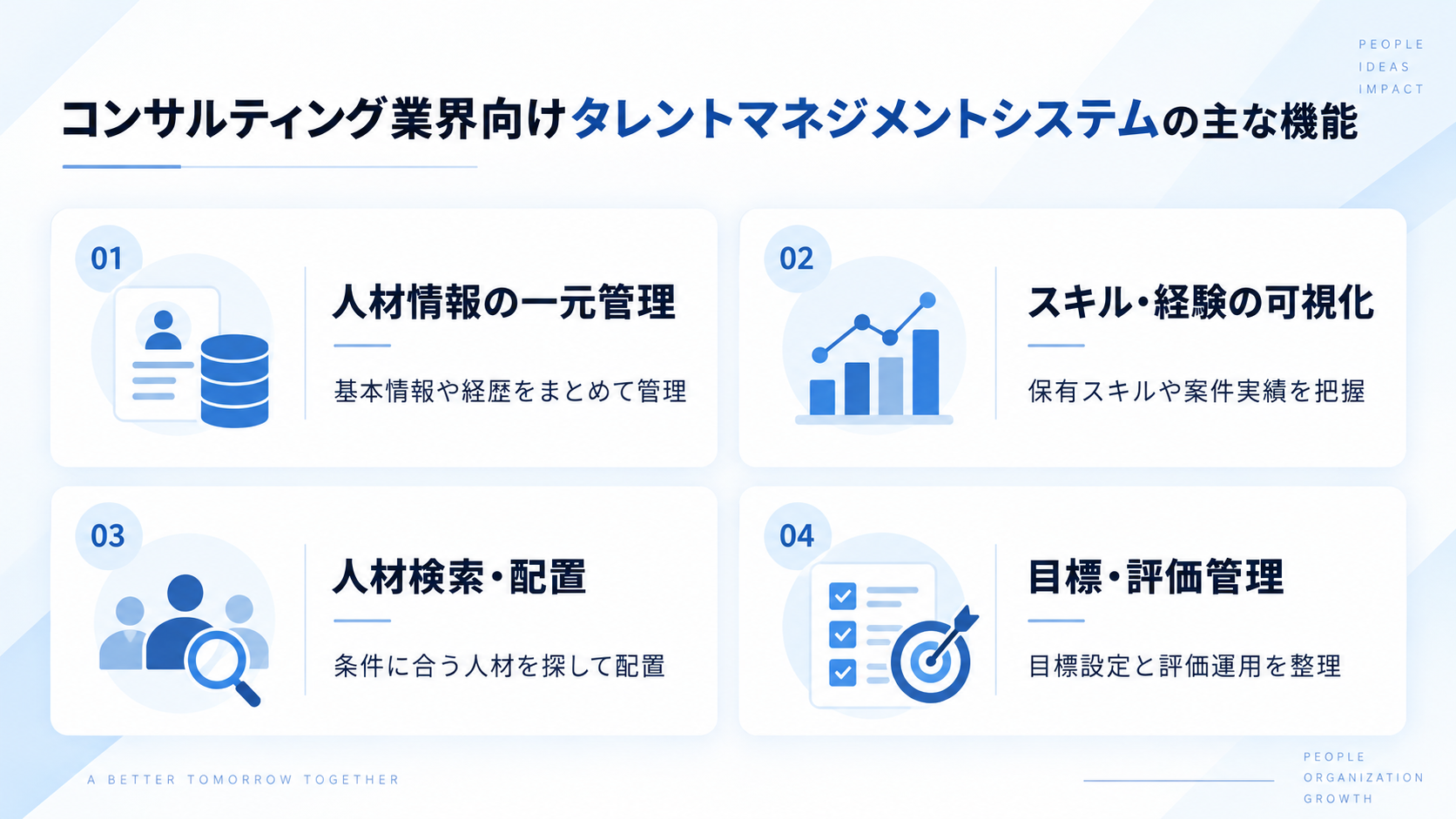 PEOPLE
IDEAS
IMPACT

コンサルティング業界向けタレントマネジメントシステムの主な機能

01
人材情報の一元管理
基本情報や経歴をまとめて管理

02
スキル・経験の可視化
保有スキルや案件実績を把握

03
人材検索・配置
条件に合う人材を探して配置

04
目標・評価管理
目標設定と評価運用を整理

A BETTER TOMORROW TOGETHER

PEOPLE
ORGANIZATION
GROWTH